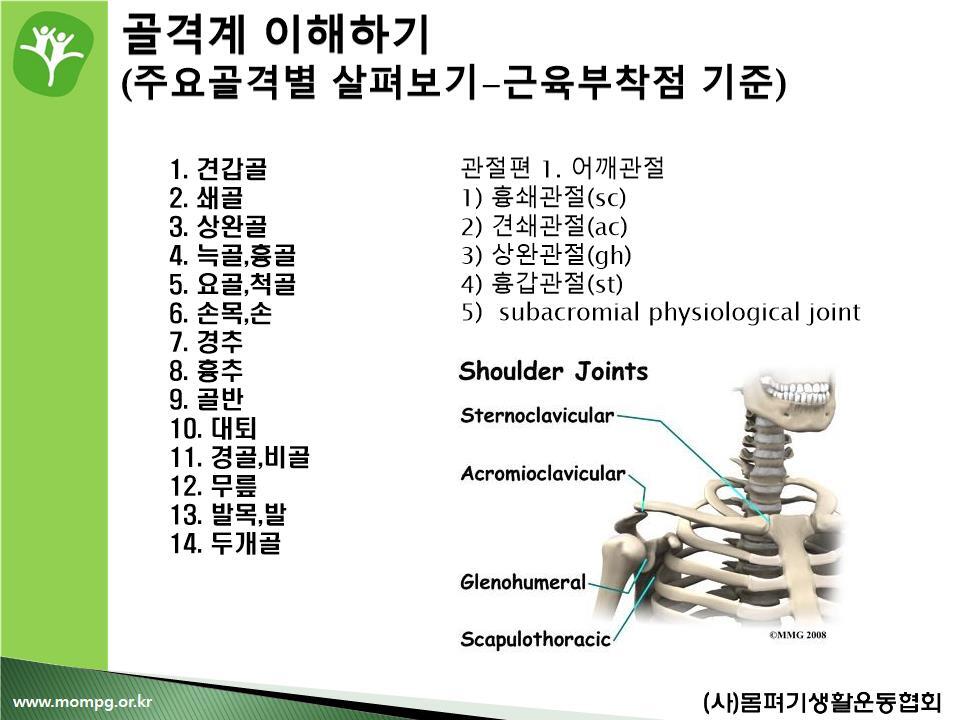 골격계 이해하기
(주요골격별 살펴보기-근육부착점 기준)

1. 견갑골
2. 쇄골
3. 상완골
4. 늑골,흉골
5. 요골,척골
6. 손목,손
7. 경추
8. 흉추
9. 골반
10. 대퇴
11. 경골,비골
12. 무릎
13. 발목,발
14. 두개골

관절편 1. 어깨관절
1) 흉쇄관절(sc)
2) 견쇄관절(ac)
3) 상완관절(gh)
4) 흉갑관절(st)
5) subacromial physiological joint

Shoulder Joints
Sternoclavicular
Acromioclavicular
Glenohumeral
Scapulothoracic
©MMG 2008

www.mompg.or.kr
(사)몸펴기생활운동협회